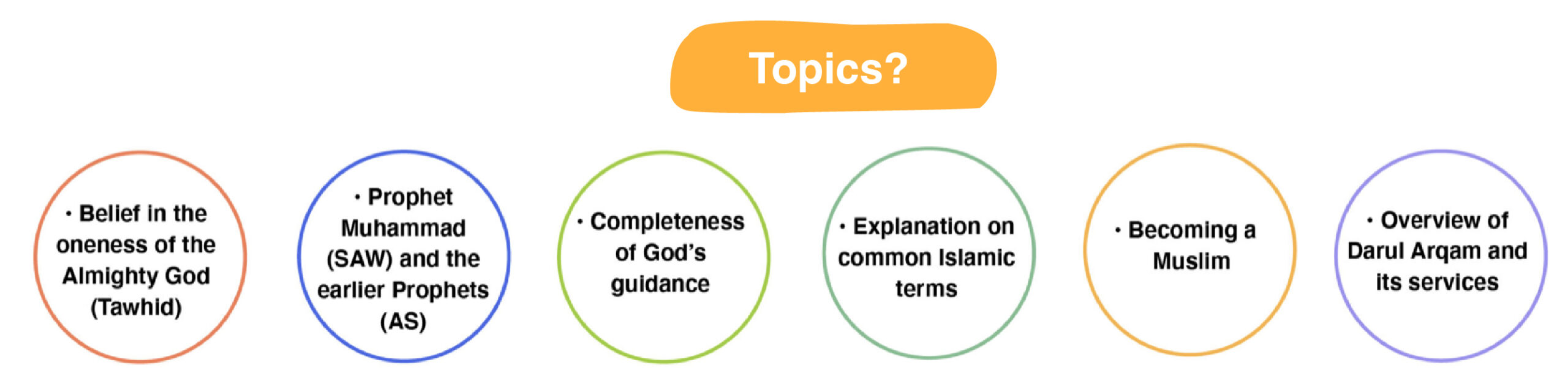 Topics?

• Belief in the oneness of the Almighty God (Tawhid)

• Prophet Muhammad (SAW) and the earlier Prophets (AS)

• Completeness of God's guidance

• Explanation on common Islamic terms

• Becoming a Muslim

• Overview of Darul Arqam and its services